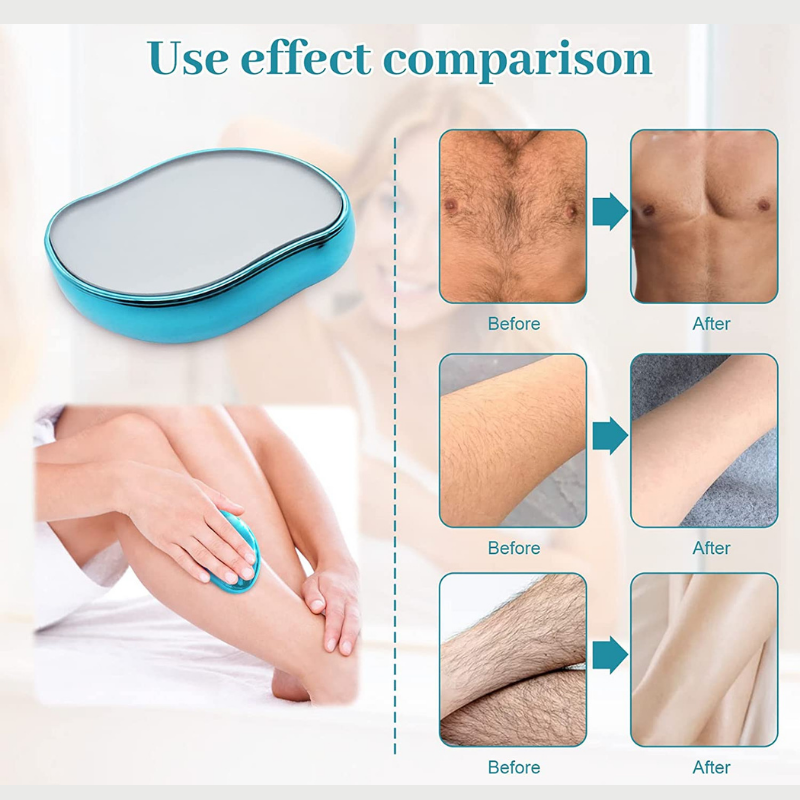 Use effect comparison

Before

After

Before

After

Before

After